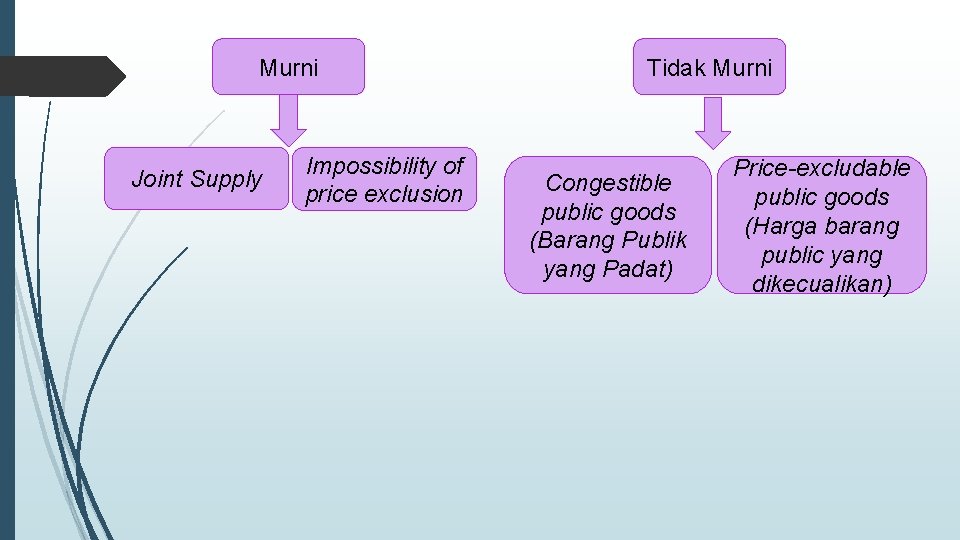 Murni

Joint Supply

Impossibility of price exclusion

Tidak Murni

Congestible public goods (Barang Publik yang Padat)

Price-excludable public goods (Harga barang public yang dikecualikan)